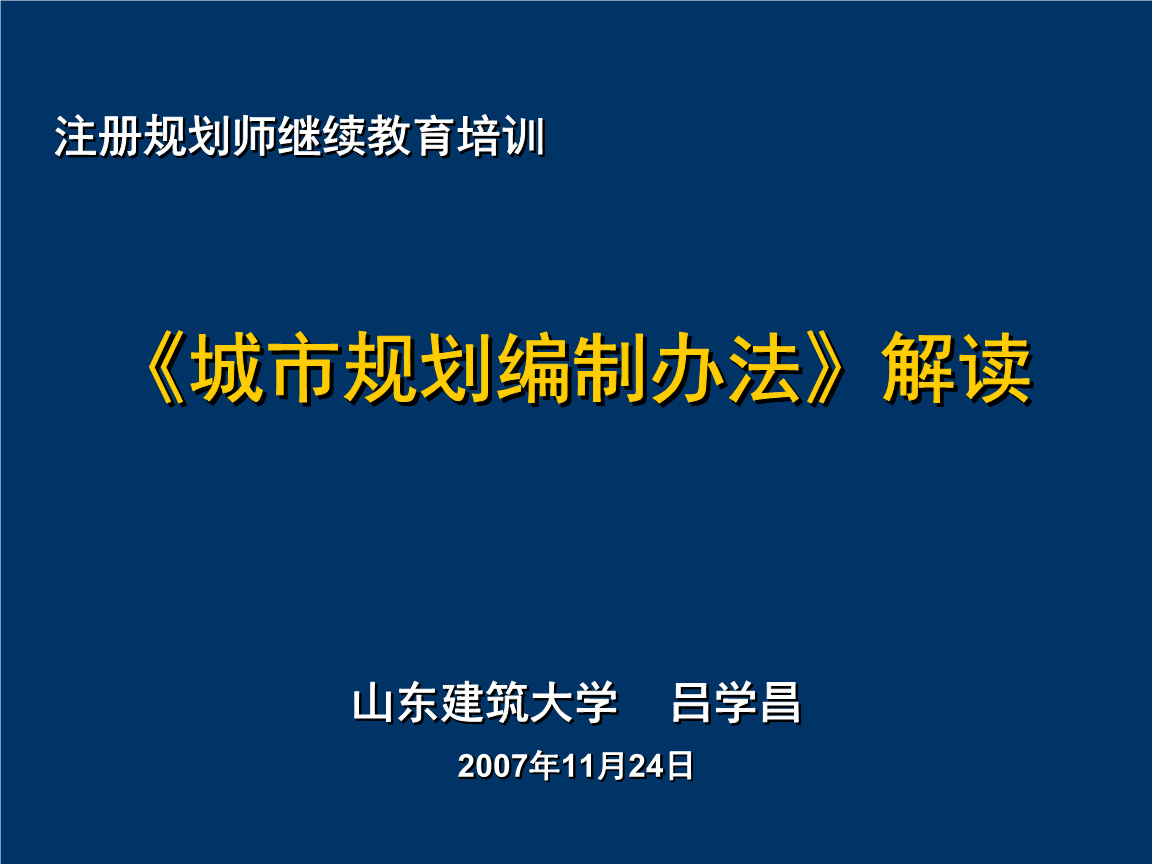 注册规划师继续教育培训

《城市规划编制办法》解读

山东建筑大学　吕学昌

2007年11月24日